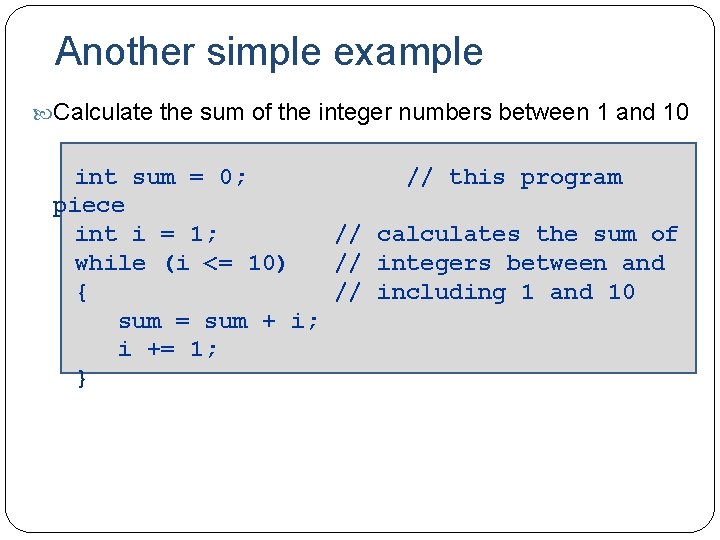 Another simple example

Calculate the sum of the integer numbers between 1 and 10

int sum = 0;          // this program piece
int i = 1;            // calculates the sum of
while (i <= 10)       // integers between and
{                     // including 1 and 10
   sum = sum + i;
   i += 1;
}